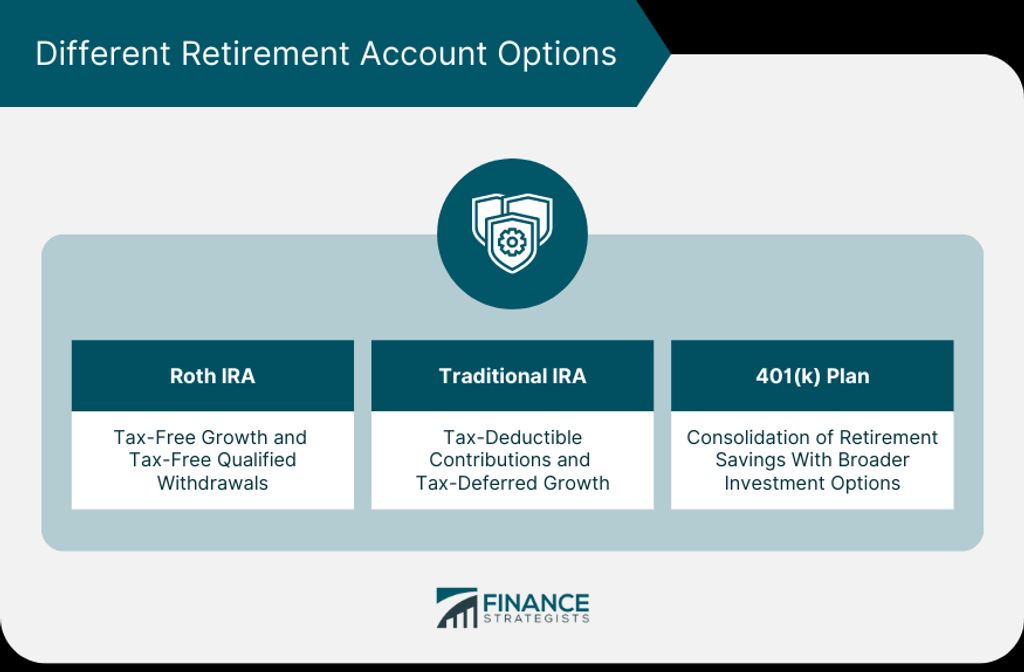 Different Retirement Account Options

| Roth IRA | Traditional IRA | 401(k) Plan |
|---|---|---|
| Tax-Free Growth and Tax-Free Qualified Withdrawals | Tax-Deductible Contributions and Tax-Deferred Growth | Consolidation of Retirement Savings With Broader Investment Options |

FINANCE STRATEGISTS